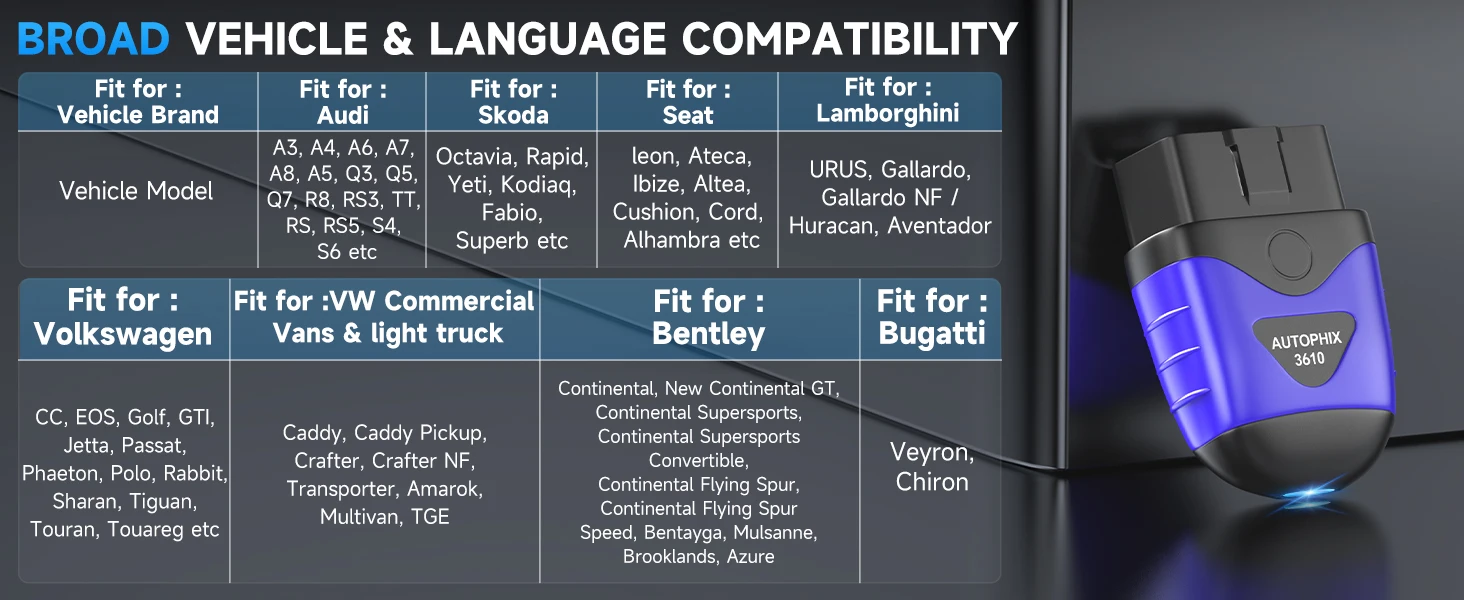 BROAD VEHICLE & LANGUAGE COMPATIBILITY

| Fit for : Vehicle Brand | Fit for : Audi | Fit for : Skoda | Fit for : Seat | Fit for : Lamborghini |
|---|---|---|---|---|
| Vehicle Model | A3, A4, A6, A7, A8, A5, Q3, Q5, Q7, R8, RS3, TT, RS, RS5, S4, S6 etc | Octavia, Rapid, Yeti, Kodiaq, Fabio, Superb etc | leon, Ateca, Ibize, Altea, Cushion, Cord, Alhambra etc | URUS, Gallardo, Gallardo NF / Huracan, Aventador |

| Fit for : Volkswagen | Fit for :VW Commercial Vans & light truck | Fit for : Bentley | Fit for : Bugatti |
|---|---|---|---|
| CC, EOS, Golf, GTI, Jetta, Passat, Phaeton, Polo, Rabbit, Sharan, Tiguan, Touran, Touareg etc | Caddy, Caddy Pickup, Crafter, Crafter NF, Transporter, Amarok, Multivan, TGE | Continental, New Continental GT, Continental Supersports, Continental Supersports Convertible, Continental Flying Spur, Continental Flying Spur Speed, Bentayga, Mulsanne, Brooklands, Azure | Veyron, Chiron |

AUTOPHIX
3610